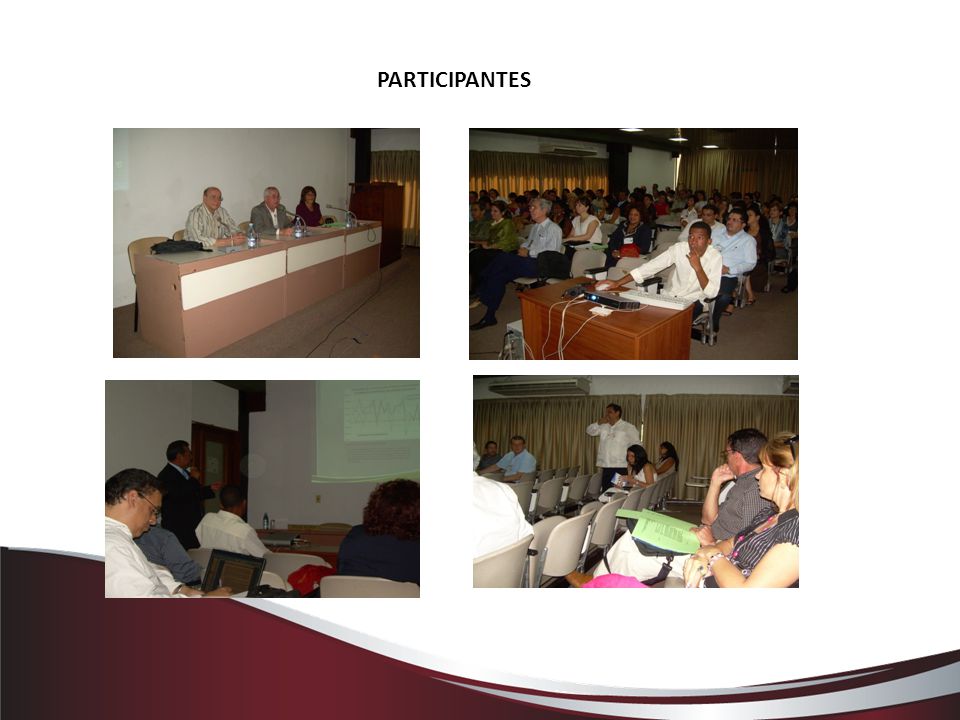 PARTICIPANTES